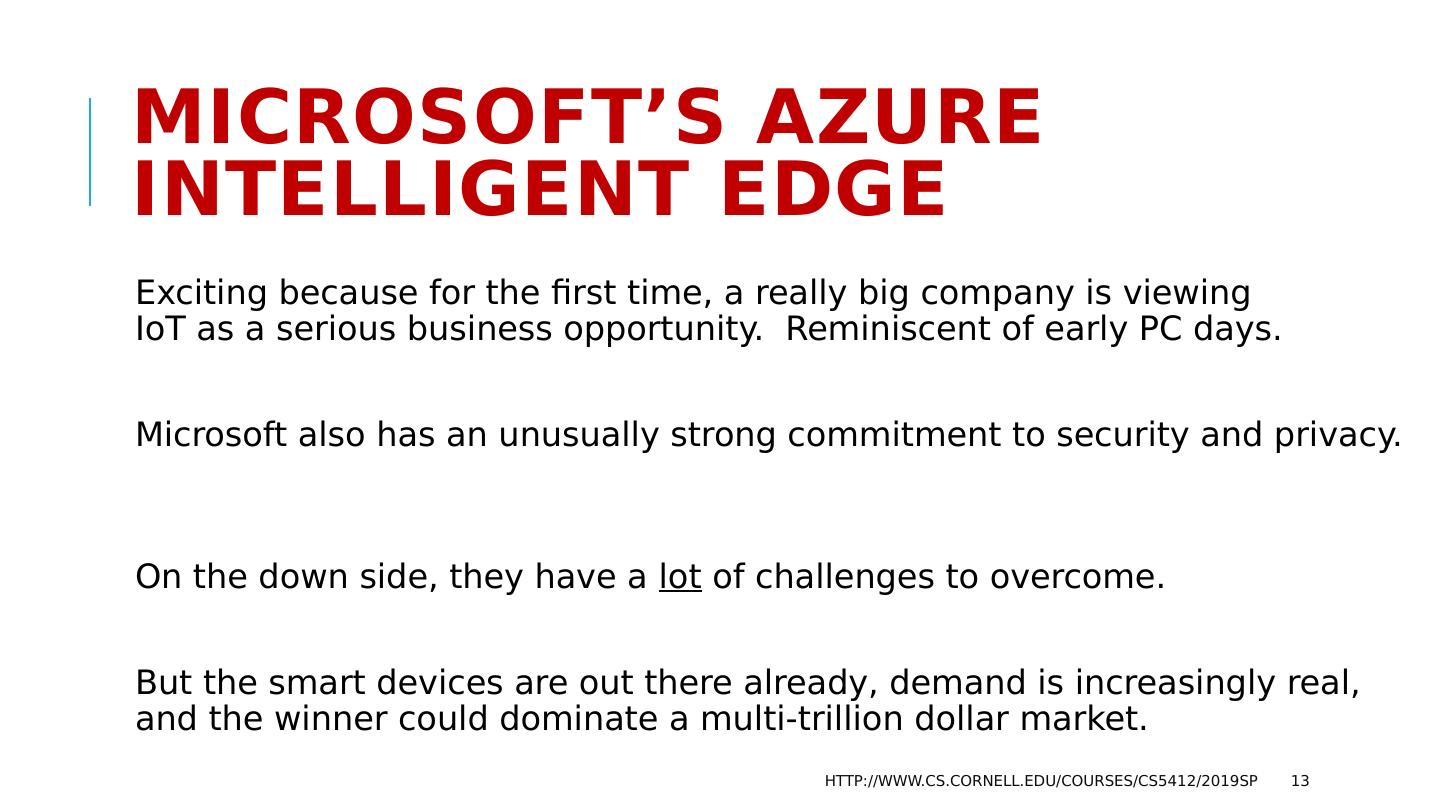 MICROSOFT’S AZURE INTELLIGENT EDGE

Exciting because for the first time, a really big company is viewing IoT as a serious business opportunity.  Reminiscent of early PC days.

Microsoft also has an unusually strong commitment to security and privacy.

On the down side, they have a lot of challenges to overcome.

But the smart devices are out there already, demand is increasingly real, and the winner could dominate a multi-trillion dollar market.

HTTP://WWW.CS.CORNELL.EDU/COURSES/CS5412/2019SP 13